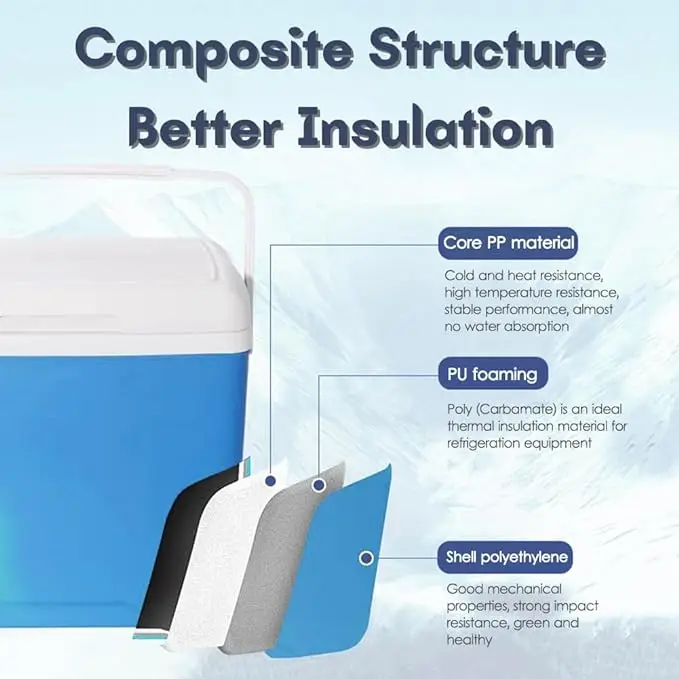 Composite Structure
Better Insulation

Core PP material

Cold and heat resistance, high temperature resistance, stable performance, almost no water absorption

PU foaming

Poly (Carbamate) is an ideal thermal insulation material for refrigeration equipment

Shell polyethylene

Good mechanical properties, strong impact resistance, green and healthy